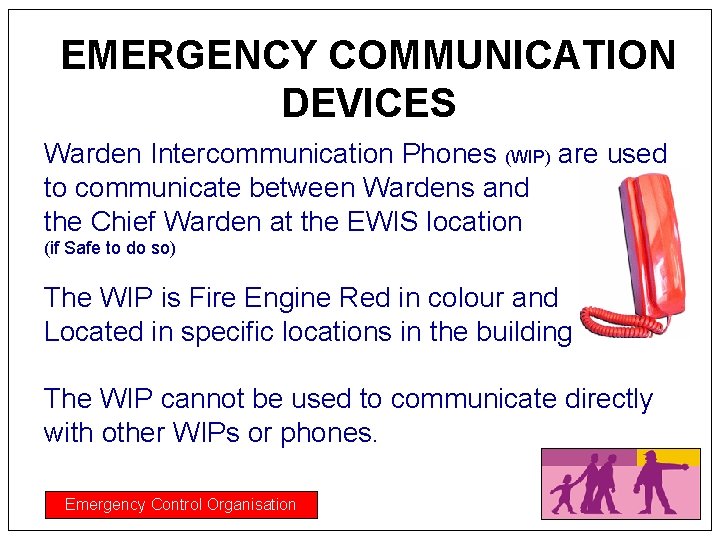 EMERGENCY COMMUNICATION DEVICES

Warden Intercommunication Phones (WIP) are used to communicate between Wardens and the Chief Warden at the EWIS location (if Safe to do so)

The WIP is Fire Engine Red in colour and Located in specific locations in the building

The WIP cannot be used to communicate directly with other WIPs or phones.

Emergency Control Organisation